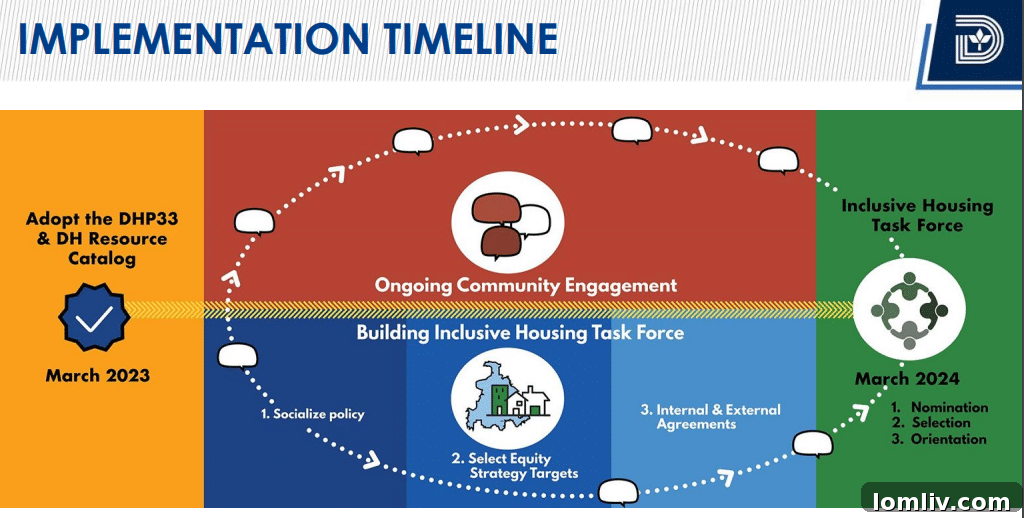 IMPLEMENTATION TIMELINE

Adopt the DHP33 & DH Resource Catalog

March 2023

Ongoing Community Engagement

Building Inclusive Housing Task Force

1. Socialize policy

2. Select Equity Strategy Targets

3. Internal & External Agreements

Inclusive Housing Task Force

March 2024

1. Nomination
2. Selection
3. Orientation

lomliv.com